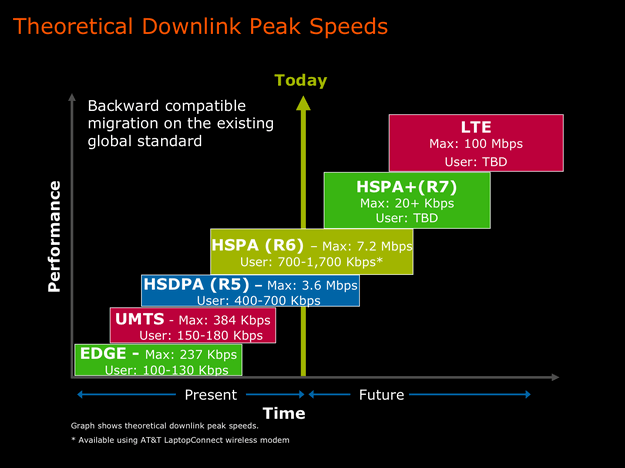 Theoretical Downlink Peak Speeds

Today

Backward compatible migration on the existing global standard

Performance

LTE
Max: 100 Mbps
User: TBD

HSPA+(R7)
Max: 20+ Kbps
User: TBD

HSPA (R6) – Max: 7.2 Mbps
User: 700-1,700 Kbps*

HSDPA (R5) – Max: 3.6 Mbps
User: 400-700 Kbps

UMTS - Max: 384 Kbps
User: 150-180 Kbps

EDGE - Max: 237 Kbps
User: 100-130 Kbps

Present

Future

Time

Graph shows theoretical downlink peak speeds.

* Available using AT&T LaptopConnect wireless modem